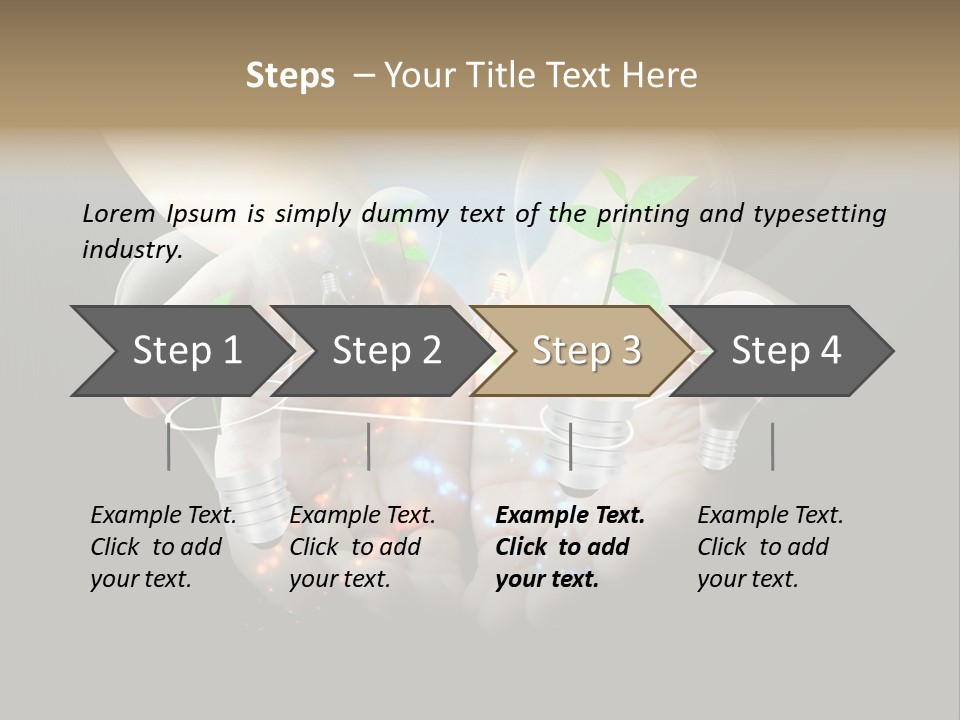 Steps – Your Title Text Here

Lorem Ipsum is simply dummy text of the printing and typesetting industry.

Step 1

Step 2

Step 3

Step 4

Example Text. Click to add your text.

Example Text. Click to add your text.

Example Text. Click to add your text.

Example Text. Click to add your text.